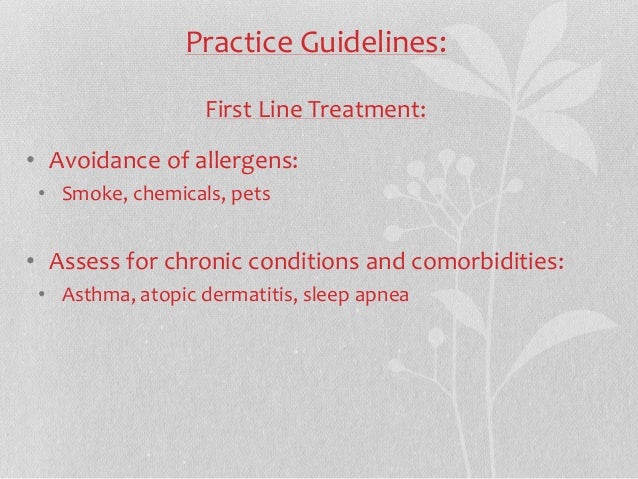 Practice Guidelines:

First Line Treatment:

• Avoidance of allergens:
  • Smoke, chemicals, pets

• Assess for chronic conditions and comorbidities:
  • Asthma, atopic dermatitis, sleep apnea